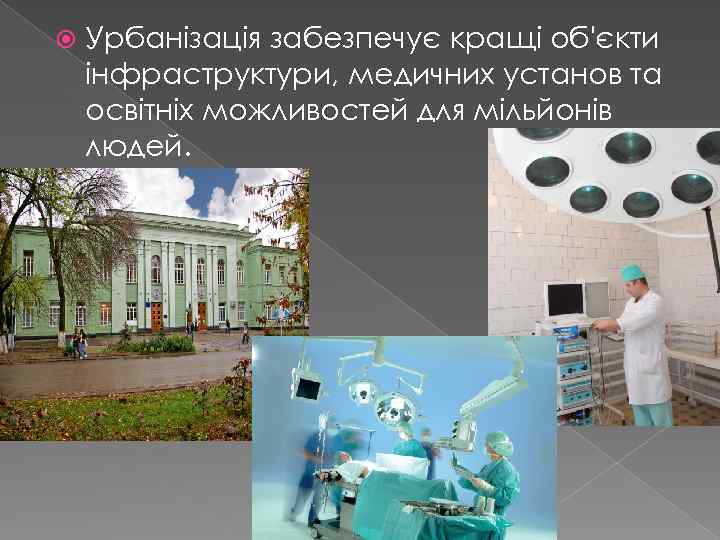 Урбанізація забезпечує кращі об'єкти інфраструктури, медичних установ та освітніх можливостей для мільйонів людей.